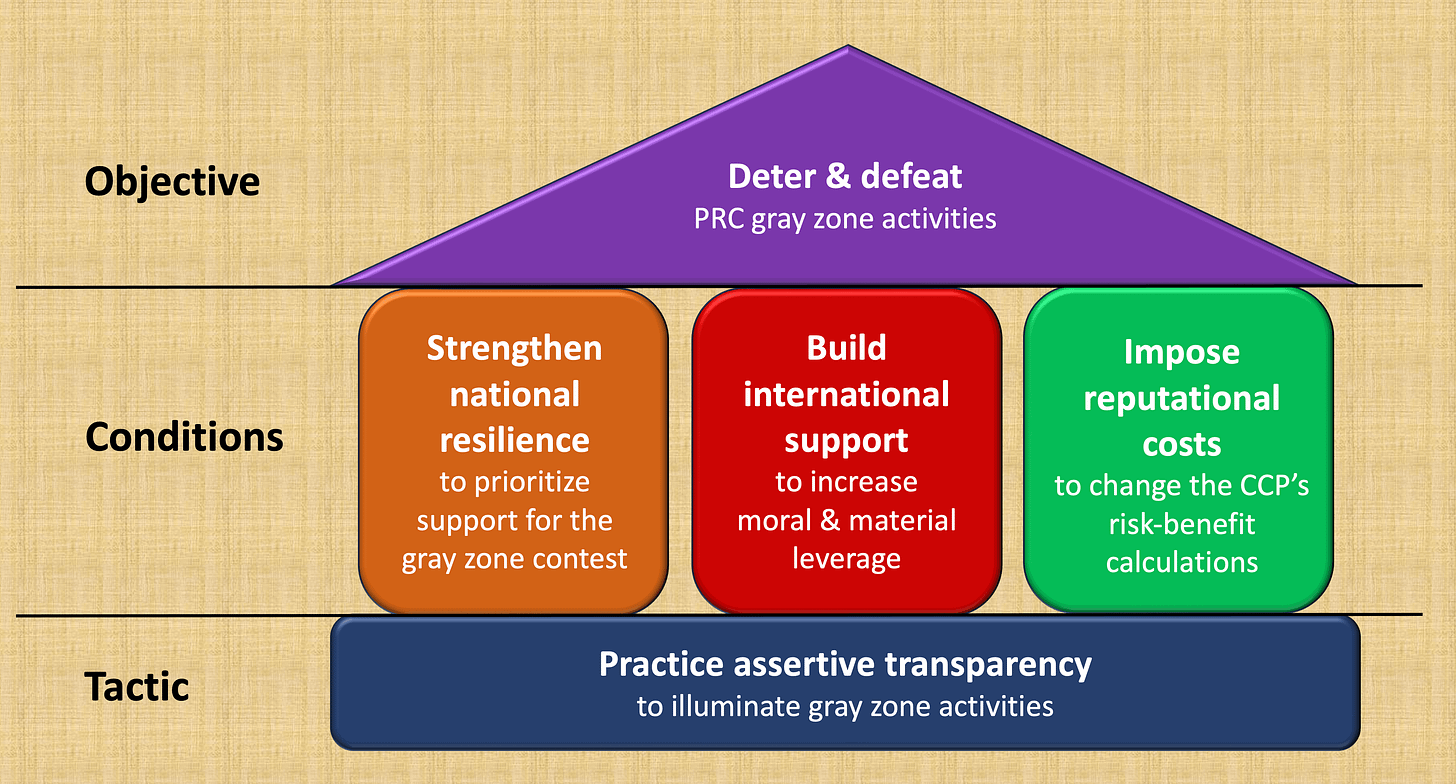 Objective

Deter & defeat
PRC gray zone activities

Conditions

Strengthen national resilience
to prioritize support for the gray zone contest

Build international support
to increase moral & material leverage

Impose reputational costs
to change the CCP's risk-benefit calculations

Tactic

Practice assertive transparency
to illuminate gray zone activities